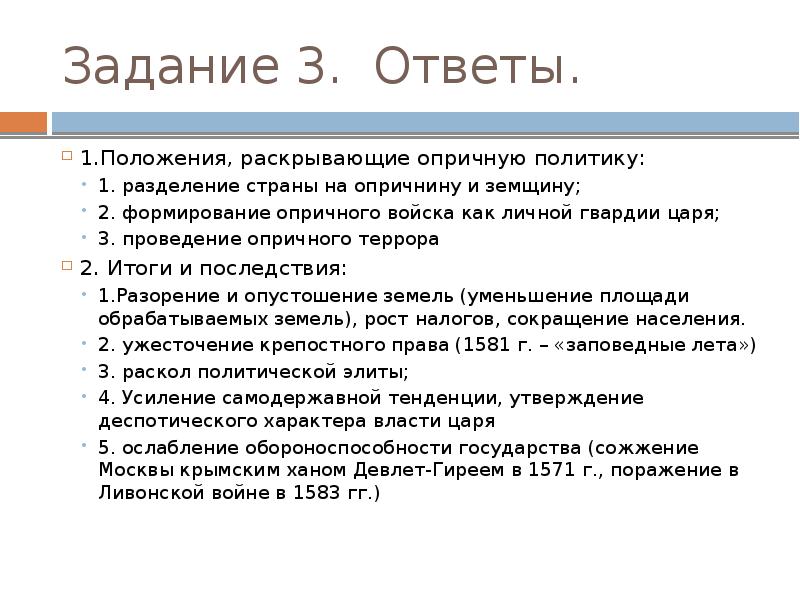 Задание 3. Ответы.

1.Положения, раскрывающие опричную политику:

1. разделение страны на опричнину и земщину;

2. формирование опричного войска как личной гвардии царя;

3. проведение опричного террора

2. Итоги и последствия:

1.Разорение и опустошение земель (уменьшение площади обрабатываемых земель), рост налогов, сокращение населения.

2. ужесточение крепостного права (1581 г. – «заповедные лета»)

3. раскол политической элиты;

4. Усиление самодержавной тенденции, утверждение деспотического характера власти царя

5. ослабление обороноспособности государства (сожжение Москвы крымским ханом Девлет-Гиреем в 1571 г., поражение в Ливонской войне в 1583 гг.)